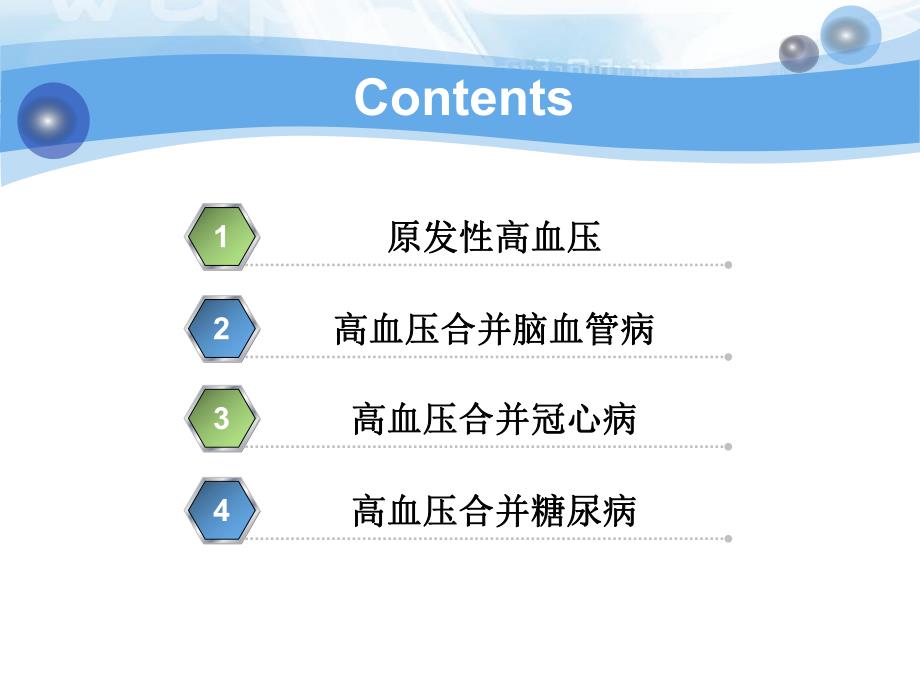 Contents

1 原发性高血压

2 高血压合并脑血管病

3 高血压合并冠心病

4 高血压合并糖尿病